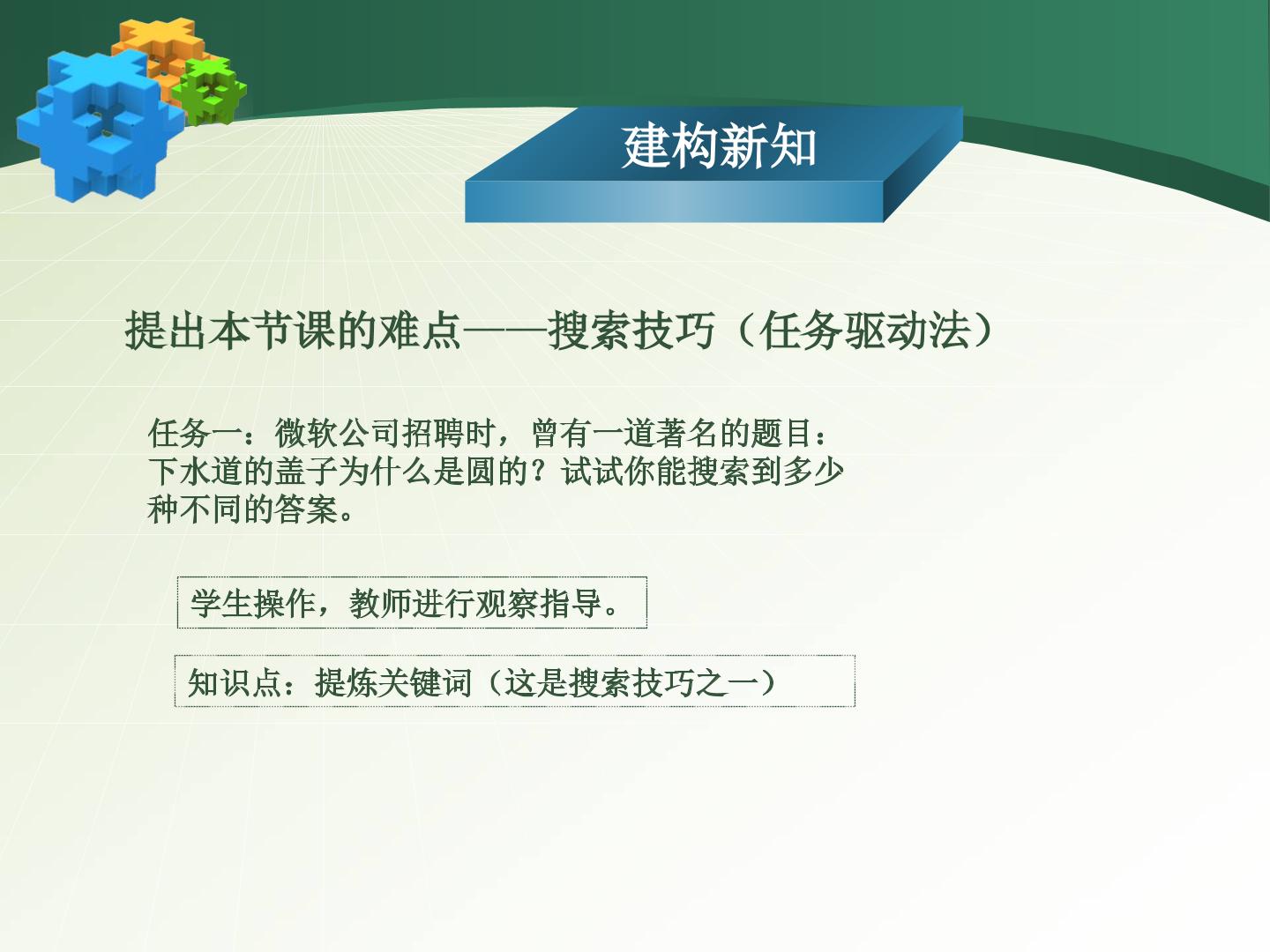 建构新知

提出本节课的难点——搜索技巧（任务驱动法）

任务一：微软公司招聘时，曾有一道著名的题目：下水道的盖子为什么是圆的？试试你能搜索到多少种不同的答案。

学生操作，教师进行观察指导。

知识点：提炼关键词（这是搜索技巧之一）